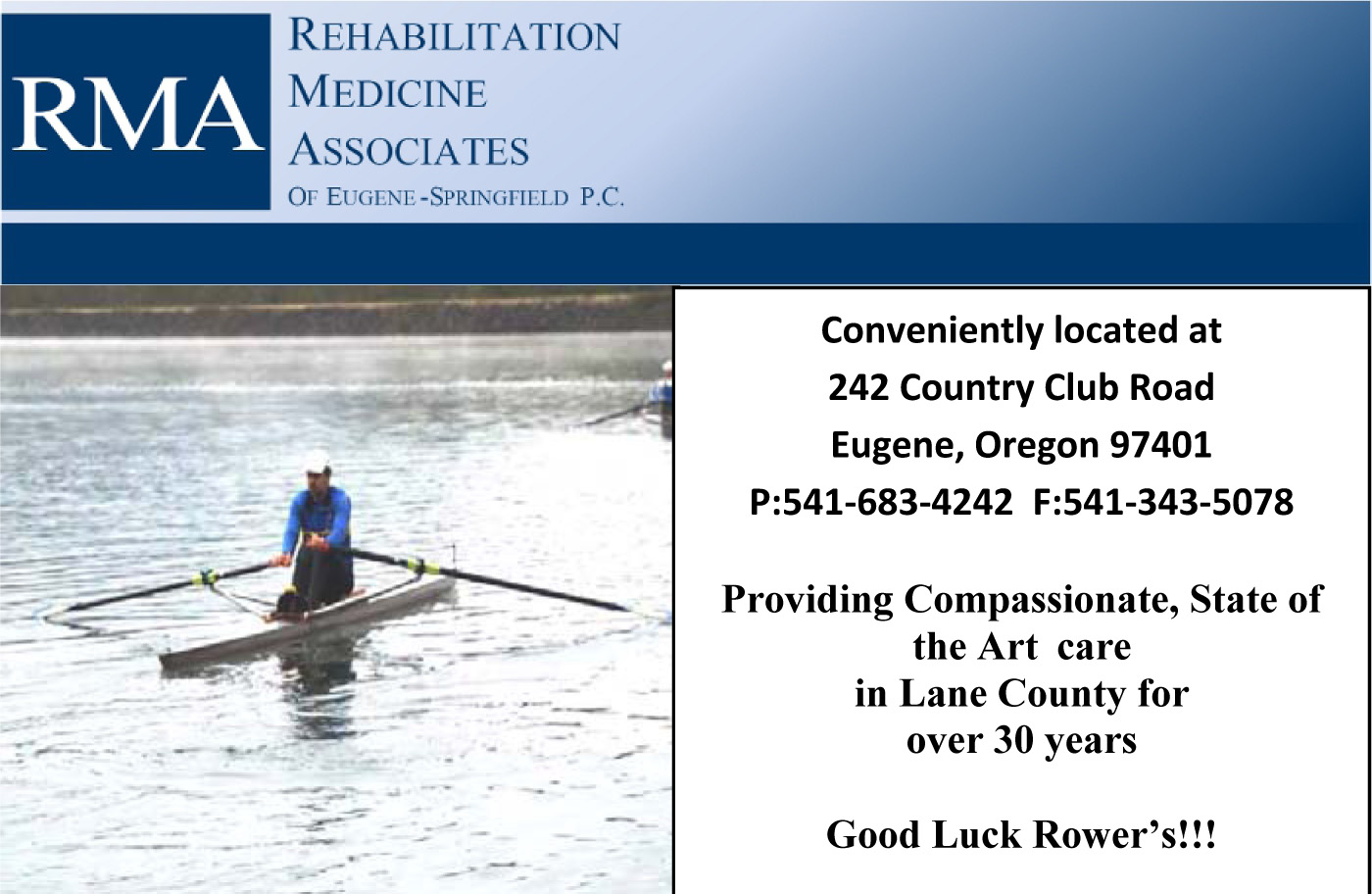 RMA

REHABILITATION MEDICINE ASSOCIATES OF EUGENE-SPRINGFIELD P.C.

Conveniently located at
242 Country Club Road
Eugene, Oregon 97401
P:541-683-4242 F:541-343-5078

Providing Compassionate, State of the Art care in Lane County for over 30 years

Good Luck Rower's!!!